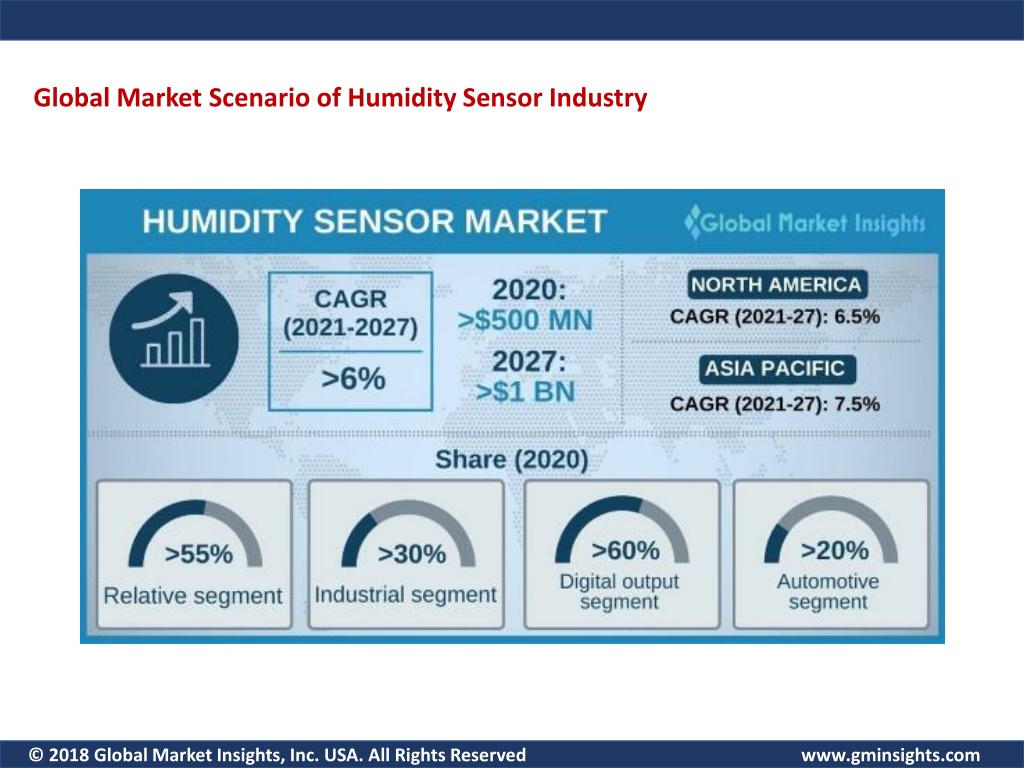 Global Market Scenario of Humidity Sensor Industry

HUMIDITY SENSOR MARKET

Global Market Insights

CAGR (2021-2027)

>6%

2020: >$500 MN

2027: >$1 BN

NORTH AMERICA

CAGR (2021-27): 6.5%

ASIA PACIFIC

CAGR (2021-27): 7.5%

Share (2020)

>55%
Relative segment

>30%
Industrial segment

>60%
Digital output segment

>20%
Automotive segment

© 2018 Global Market Insights, Inc. USA. All Rights Reserved

www.gminsights.com